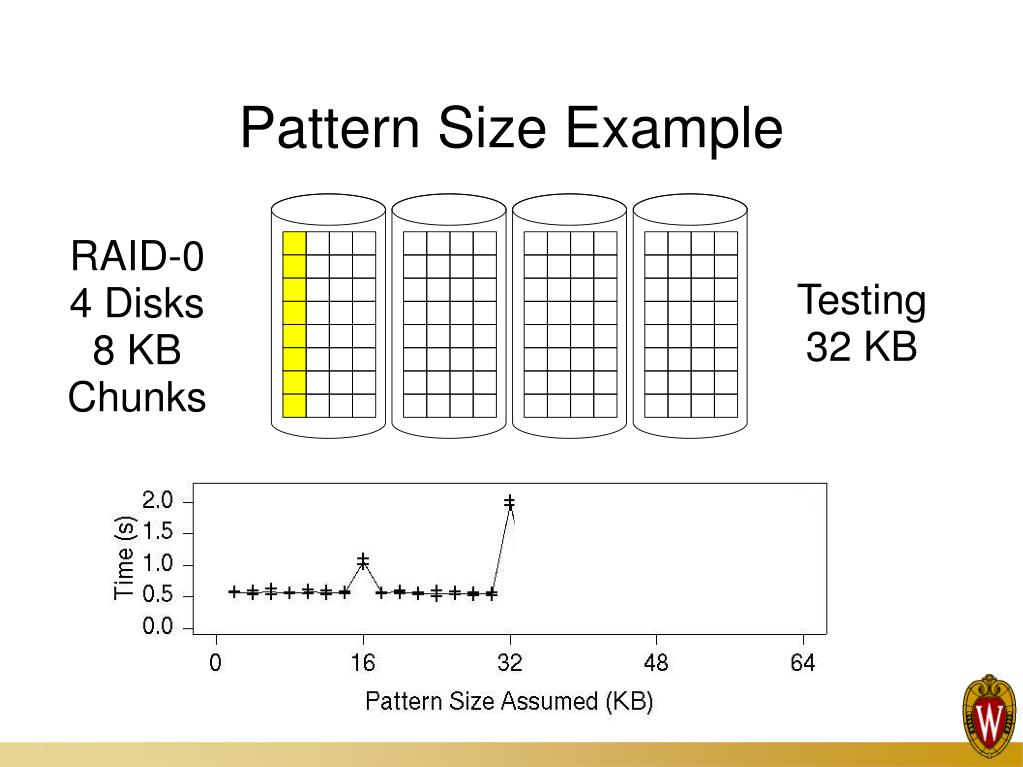 Pattern Size Example

RAID-0
4 Disks
8 KB
Chunks

Testing
32 KB

Time (s)
2.0
1.5
1.0
0.5
0.0

0
16
32
48
64
Pattern Size Assumed (KB)

W